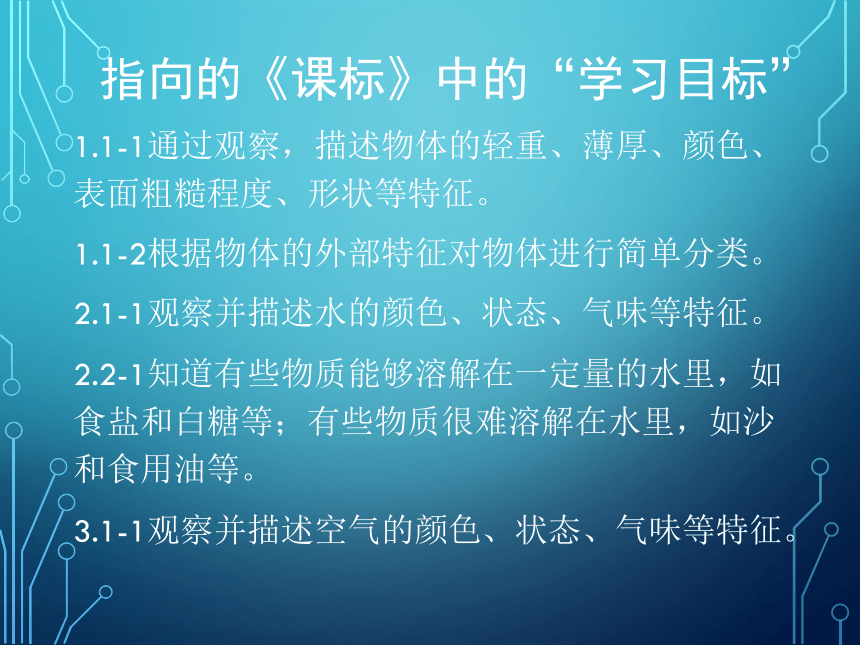 指向的《课标》中的“学习目标”

1.1-1通过观察，描述物体的轻重、薄厚、颜色、表面粗糙程度、形状等特征。

1.1-2根据物体的外部特征对物体进行简单分类。

2.1-1观察并描述水的颜色、状态、气味等特征。

2.2-1知道有些物质能够溶解在一定量的水里，如食盐和白糖等；有些物质很难溶解在水里，如沙和食用油等。

3.1-1观察并描述空气的颜色、状态、气味等特征。